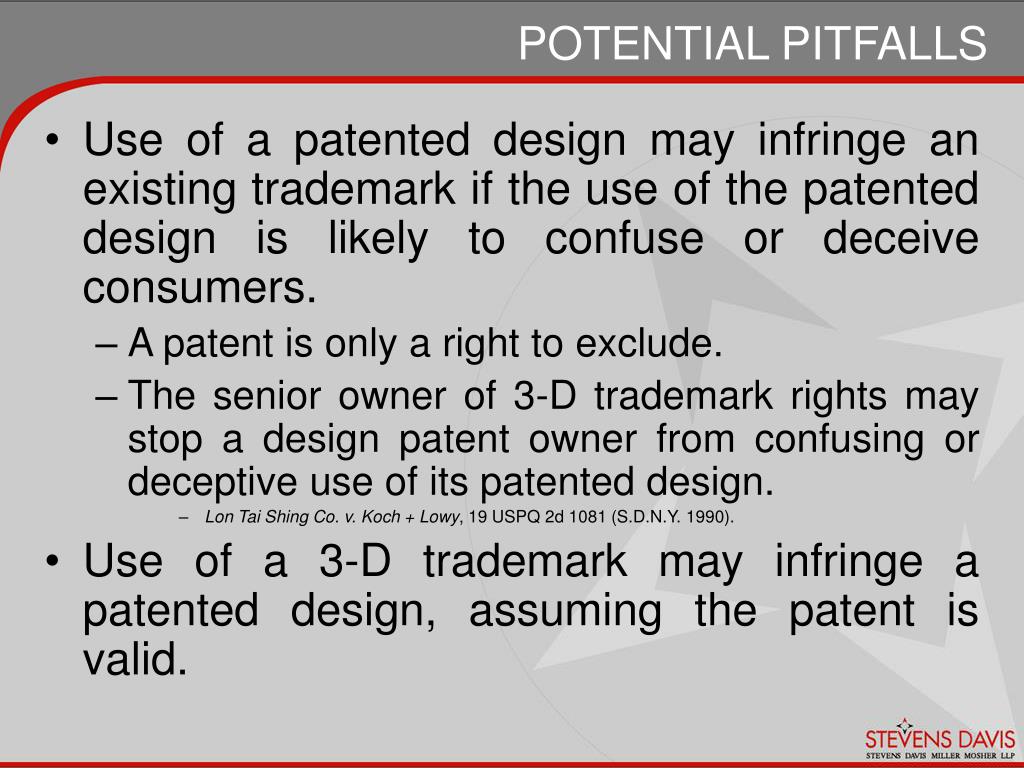 POTENTIAL PITFALLS

• Use of a patented design may infringe an existing trademark if the use of the patented design is likely to confuse or deceive consumers.

– A patent is only a right to exclude.

– The senior owner of 3-D trademark rights may stop a design patent owner from confusing or deceptive use of its patented design.

– Lon Tai Shing Co. v. Koch + Lowy, 19 USPQ 2d 1081 (S.D.N.Y. 1990).

• Use of a 3-D trademark may infringe a patented design, assuming the patent is valid.

STEVENS DAVIS
STEVENS DAVIS MILLER MOSHER LLP